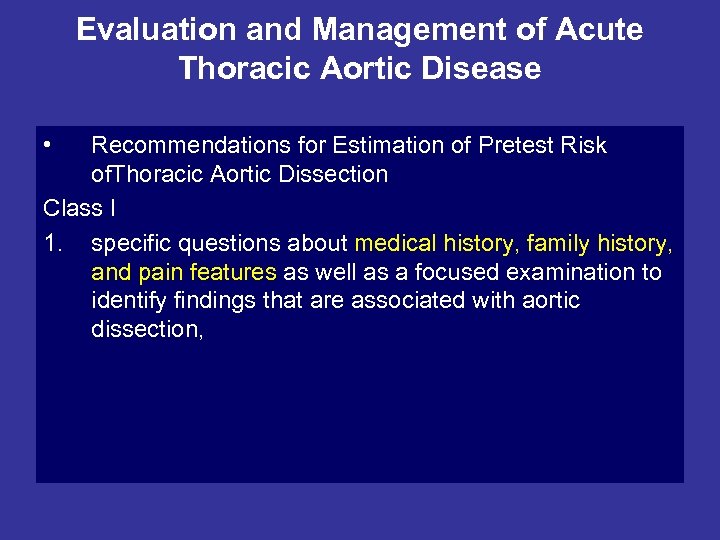 Evaluation and Management of Acute Thoracic Aortic Disease

• Recommendations for Estimation of Pretest Risk ofThoracic Aortic Dissection

Class I

1. specific questions about medical history, family history, and pain features as well as a focused examination to identify findings that are associated with aortic dissection,